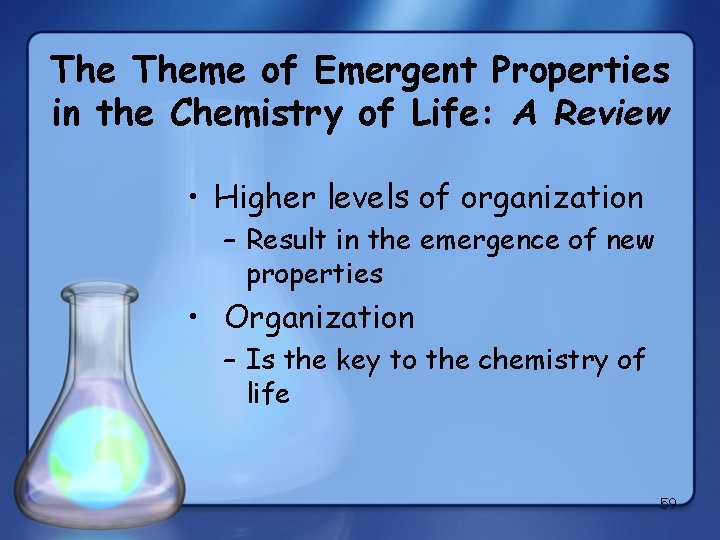 The Theme of Emergent Properties in the Chemistry of Life: A Review

• Higher levels of organization

– Result in the emergence of new properties

• Organization

– Is the key to the chemistry of life

59